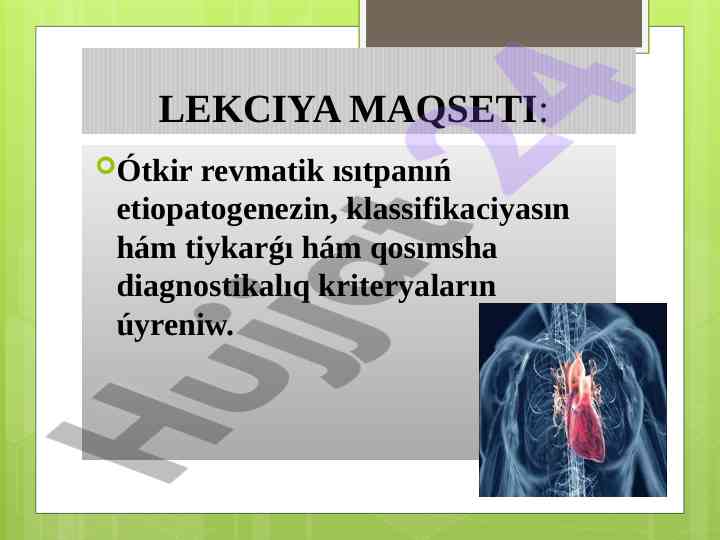 LEKCIYA MAQSETI:

Ótkir revmatik ısıtpanıń etiopatogenezin, klassifikaciyasın hám tiykarǵı hám qosımsha diagnostikalıq kriteryaların úyreniw.

Hujjat 24